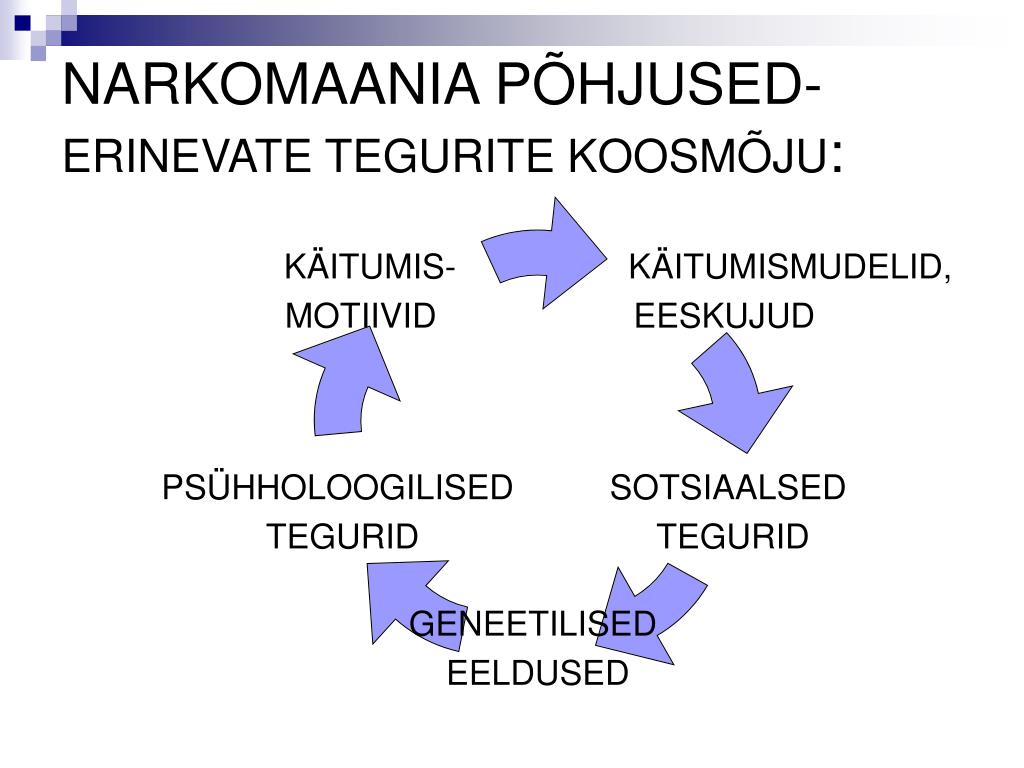 NARKOMAANIA PÕHJUSED-
ERINEVATE TEGURITE KOOSMÕJU:

KÄITUMIS-
MOTIIVID

KÄITUMISMUDELID,
EESKUJUD

PSÜHHOLOOGILISED
TEGURID

SOTSIAALSED
TEGURID

GENEETILISED
EELDUSED